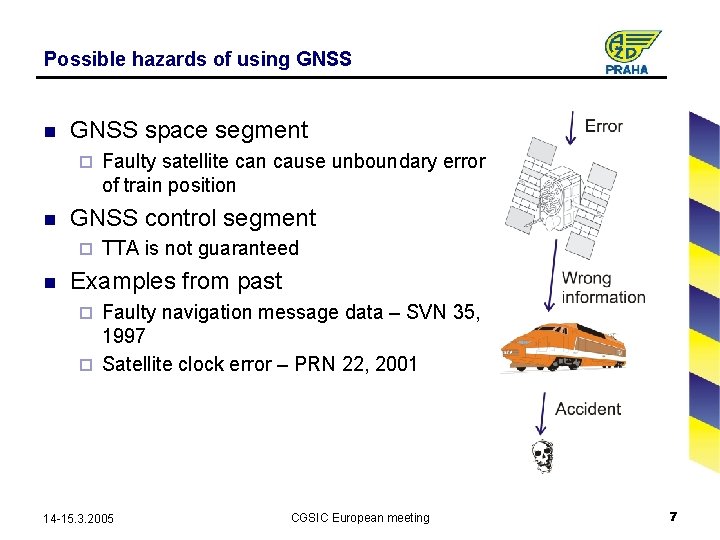 Possible hazards of using GNSS

AŽD PRAHA

- GNSS space segment
  - Faulty satellite can cause unboundary error of train position
- GNSS control segment
  - TTA is not guaranteed
- Examples from past
  - Faulty navigation message data – SVN 35, 1997
  - Satellite clock error – PRN 22, 2001

Error

Wrong information

Accident

14-15.3.2005

CGSIC European meeting

7